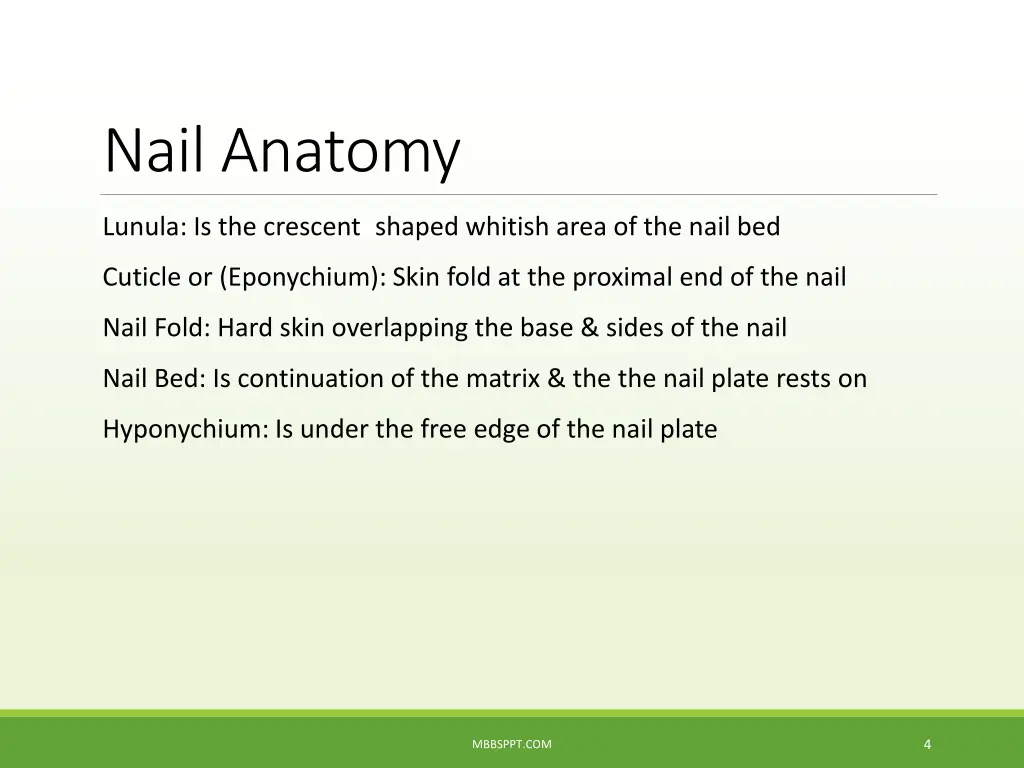 Nail Anatomy

Lunula: Is the crescent shaped whitish area of the nail bed

Cuticle or (Eponychium): Skin fold at the proximal end of the nail

Nail Fold: Hard skin overlapping the base & sides of the nail

Nail Bed: Is continuation of the matrix & the the nail plate rests on

Hyponychium: Is under the free edge of the nail plate

MBBSPPT.COM

4